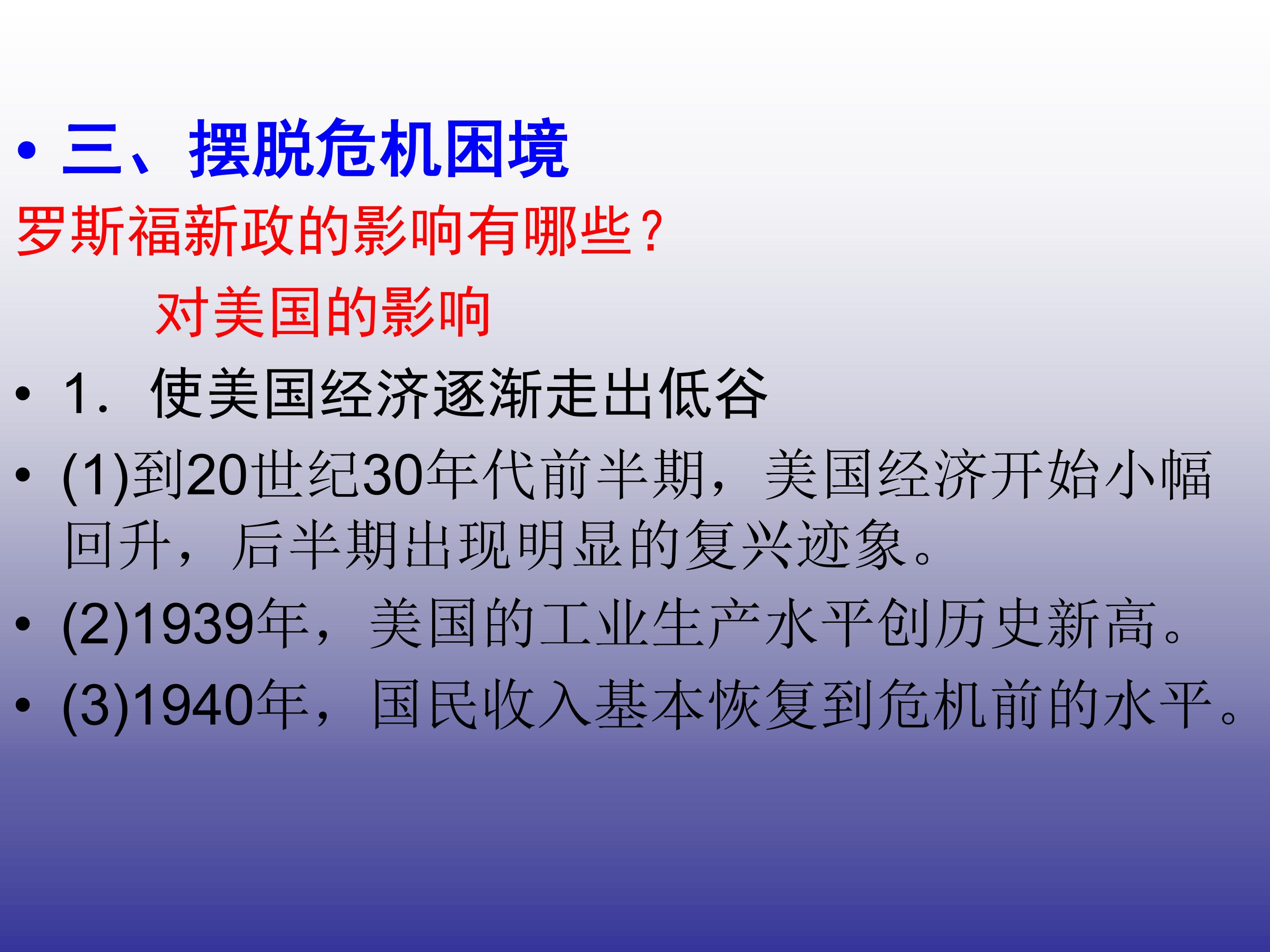 • 三、摆脱危机困境

罗斯福新政的影响有哪些?

对美国的影响

• 1.使美国经济逐渐走出低谷

• (1)到20世纪30年代前半期，美国经济开始小幅回升，后半期出现明显的复兴迹象。

• (2)1939年，美国的工业生产水平创历史新高。

• (3)1940年，国民收入基本恢复到危机前的水平。